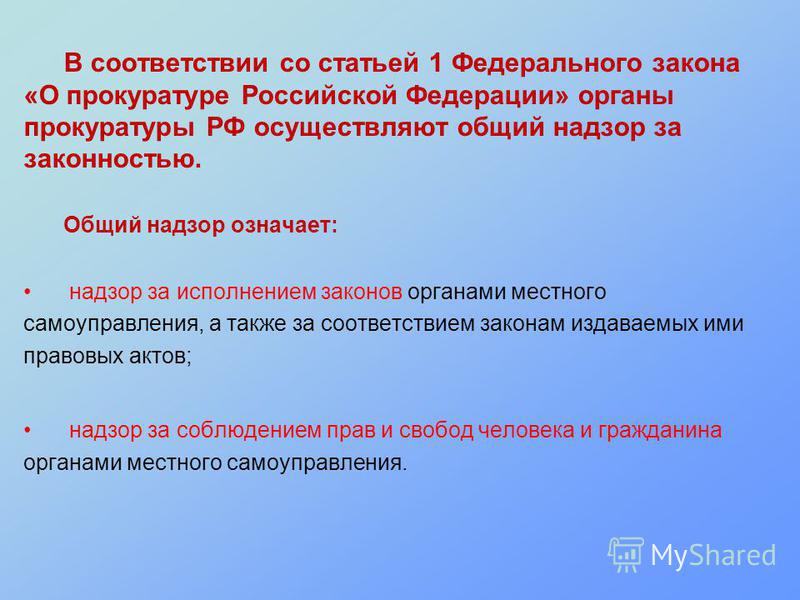 В соответствии со статьей 1 Федерального закона «О прокуратуре Российской Федерации» органы прокуратуры РФ осуществляют общий надзор за законностью.

Общий надзор означает:

• надзор за исполнением законов органами местного самоуправления, а также за соответствием законам издаваемых ими правовых актов;

• надзор за соблюдением прав и свобод человека и гражданина органами местного самоуправления.

MyShared